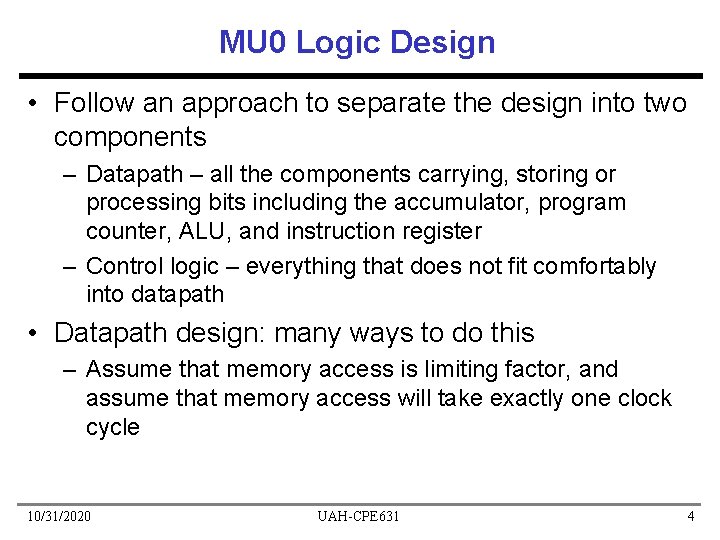 MU0 Logic Design

• Follow an approach to separate the design into two components

– Datapath – all the components carrying, storing or processing bits including the accumulator, program counter, ALU, and instruction register

– Control logic – everything that does not fit comfortably into datapath

• Datapath design: many ways to do this

– Assume that memory access is limiting factor, and assume that memory access will take exactly one clock cycle

10/31/2020 UAH-CPE631 4